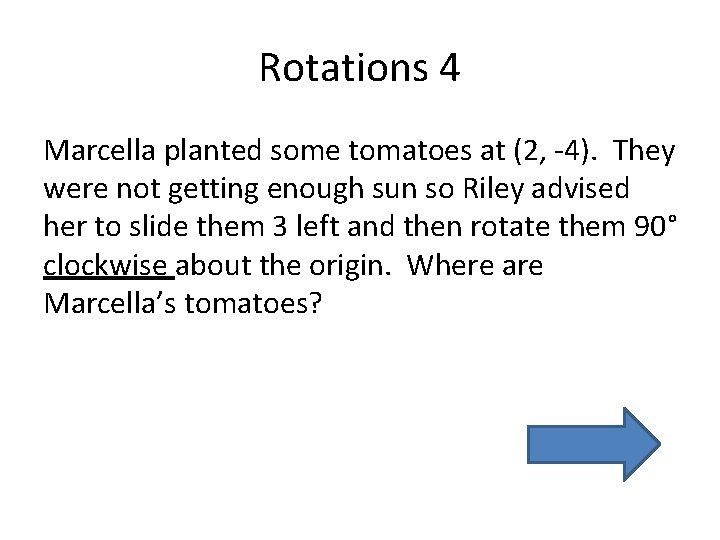 Rotations 4

Marcella planted some tomatoes at (2, -4). They were not getting enough sun so Riley advised her to slide them 3 left and then rotate them 90° clockwise about the origin. Where are Marcella's tomatoes?